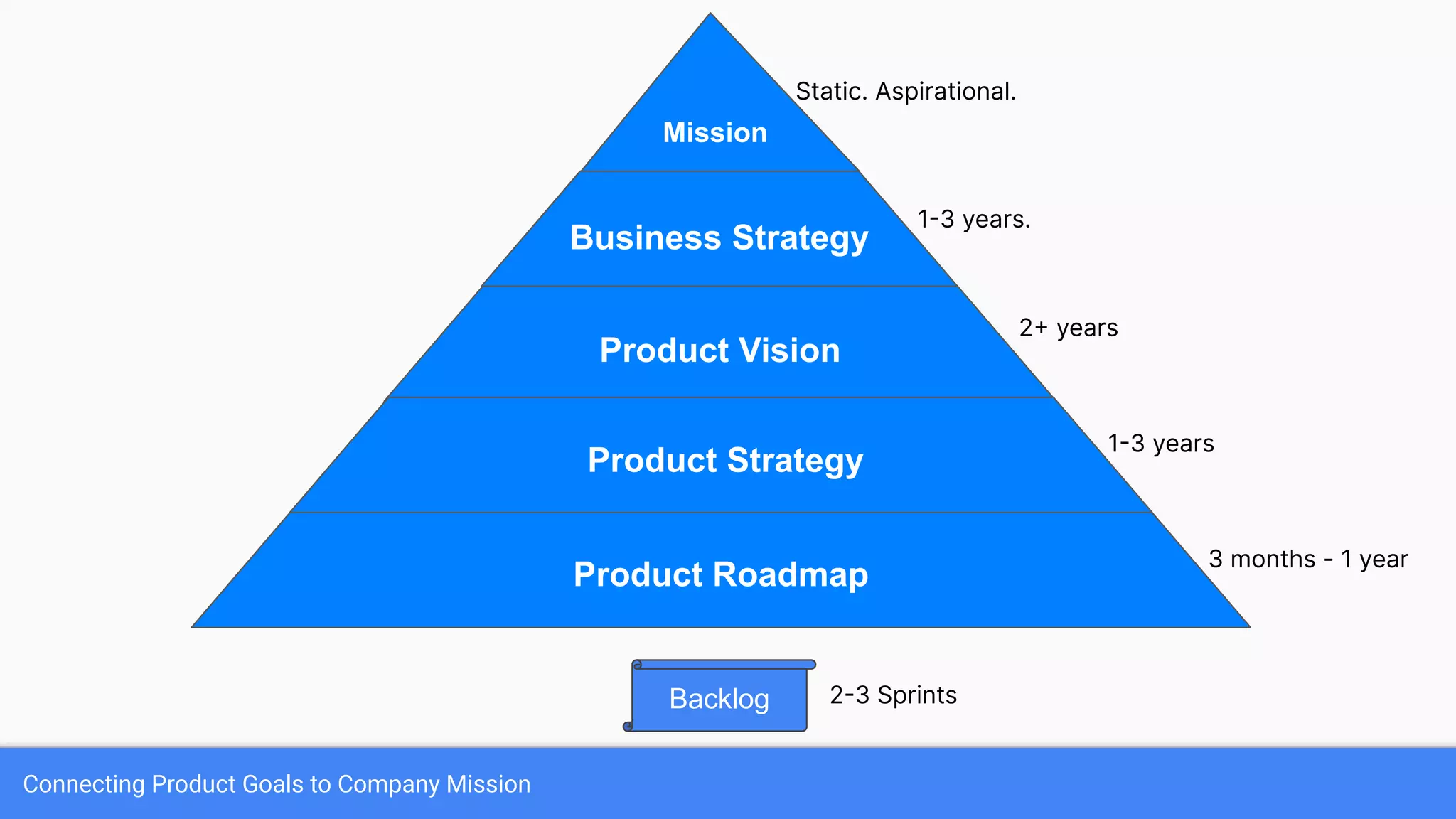 Mission
Static. Aspirational.

Business Strategy
1-3 years.

Product Vision
2+ years

Product Strategy
1-3 years

Product Roadmap
3 months - 1 year

Backlog
2-3 Sprints

Connecting Product Goals to Company Mission